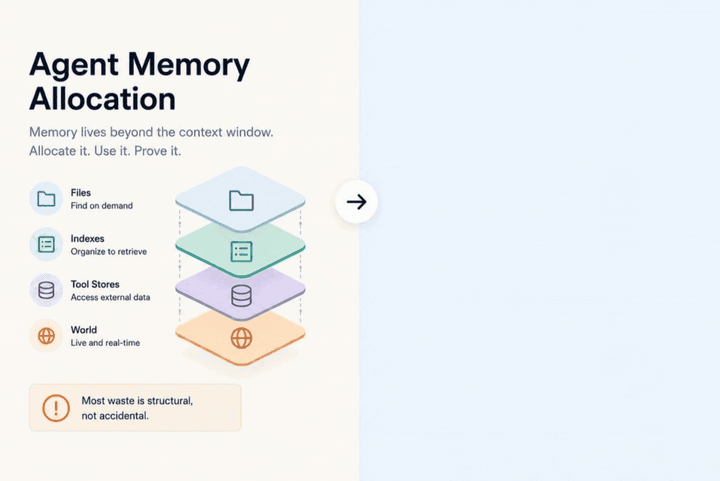 Agent Memory Allocation

Memory lives beyond the context window. Allocate it. Use it. Prove it.

Files
Find on demand

Indexes
Organize to retrieve

Tool Stores
Access external data

World
Live and real-time

Most waste is structural, not accidental.